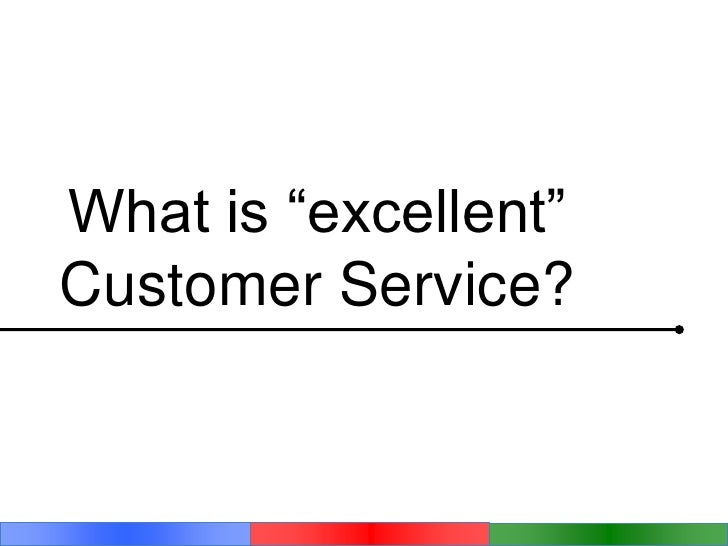 What is “excellent” Customer Service?